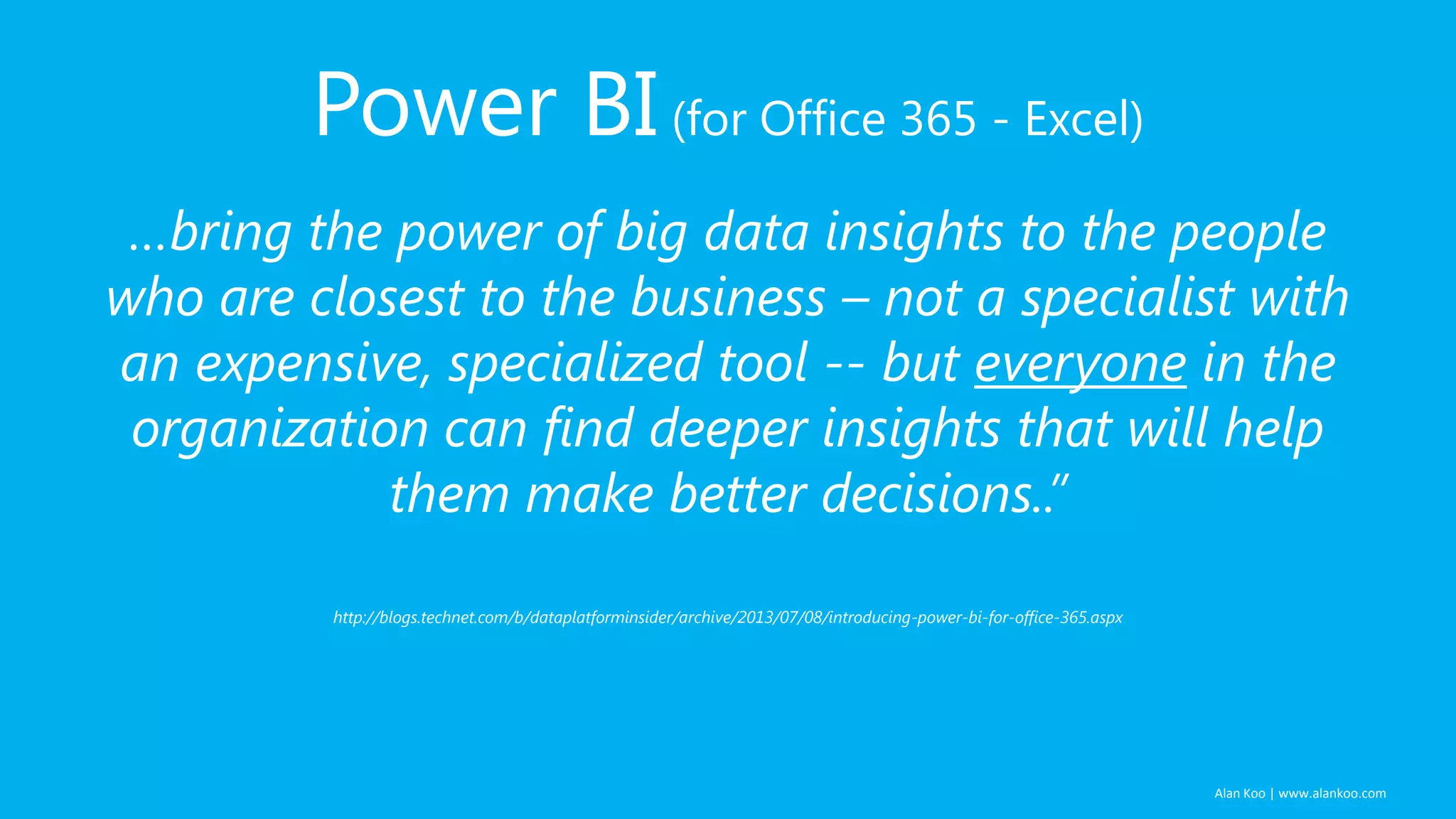 Power BI (for Office 365 - Excel)

…bring the power of big data insights to the people who are closest to the business – not a specialist with an expensive, specialized tool -- but everyone in the organization can find deeper insights that will help them make better decisions..”

http://blogs.technet.com/b/dataplatforminsider/archive/2013/07/08/introducing-power-bi-for-office-365.aspx

Alan Koo | www.alankoo.com